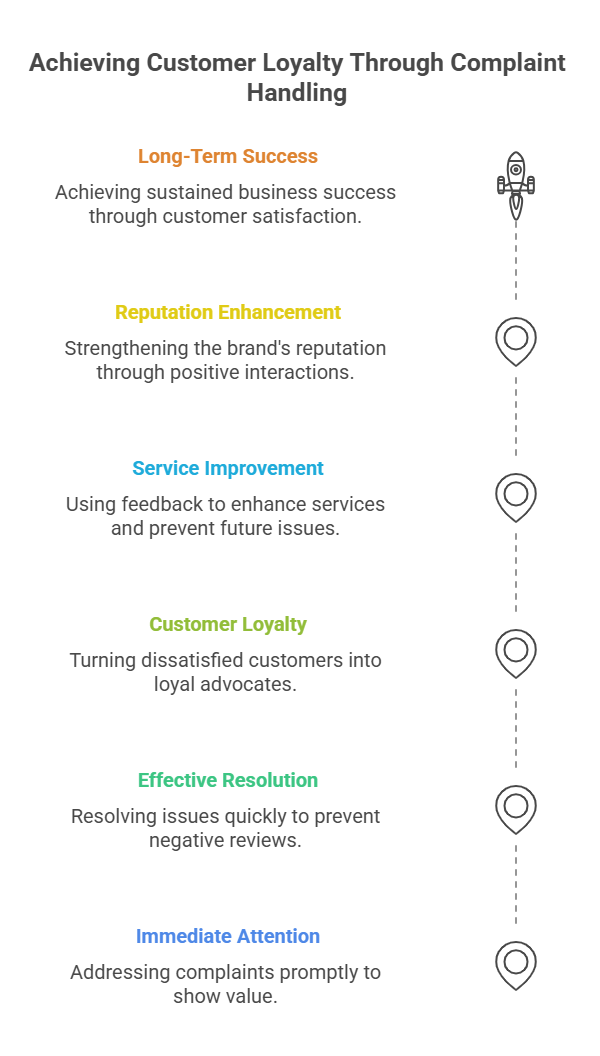 Achieving Customer Loyalty Through Complaint Handling

Long-Term Success

Achieving sustained business success through customer satisfaction.

Reputation Enhancement

Strengthening the brand's reputation through positive interactions.

Service Improvement

Using feedback to enhance services and prevent future issues.

Customer Loyalty

Turning dissatisfied customers into loyal advocates.

Effective Resolution

Resolving issues quickly to prevent negative reviews.

Immediate Attention

Addressing complaints promptly to show value.